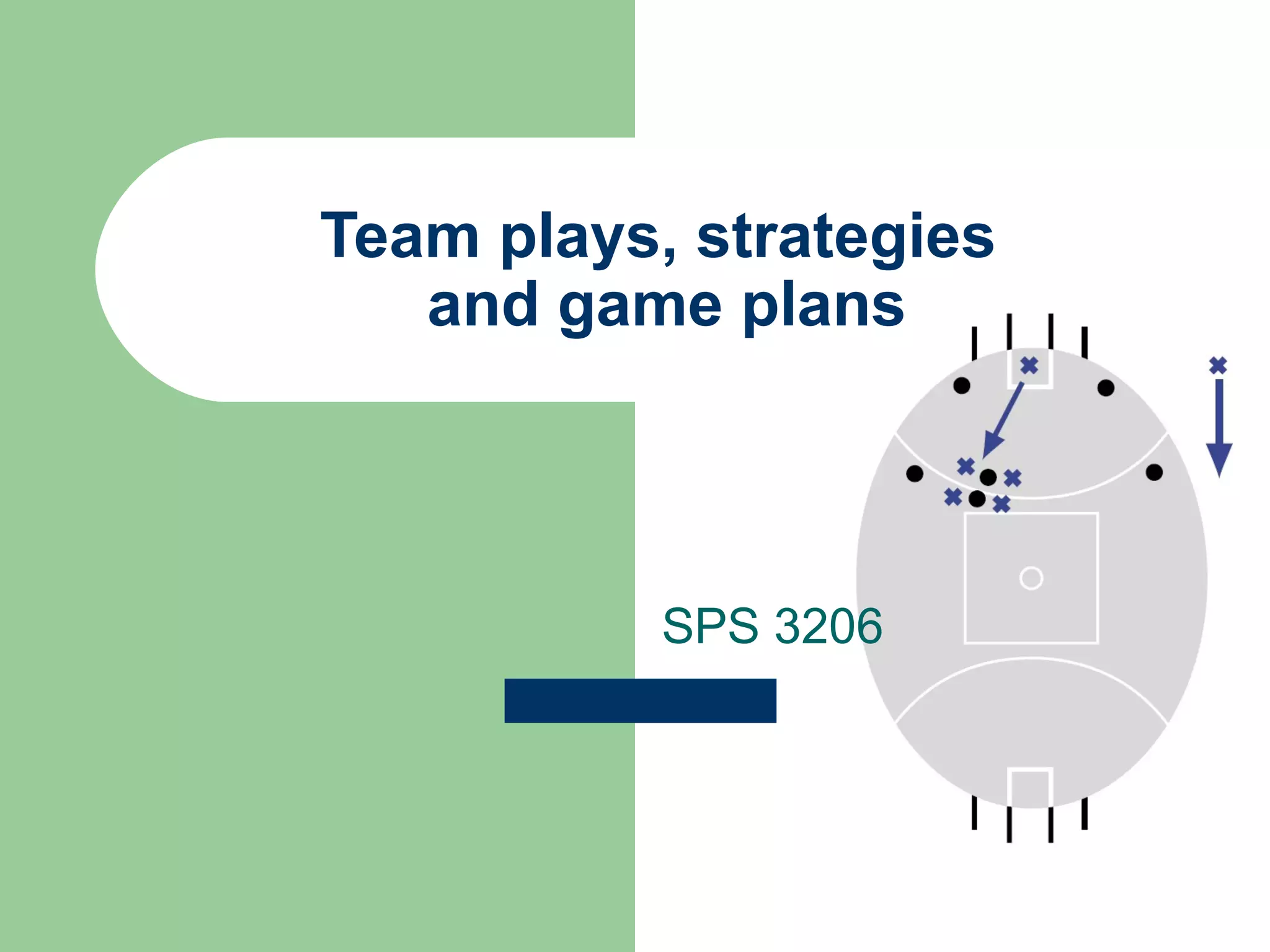 Team plays, strategies and game plans

SPS 3206